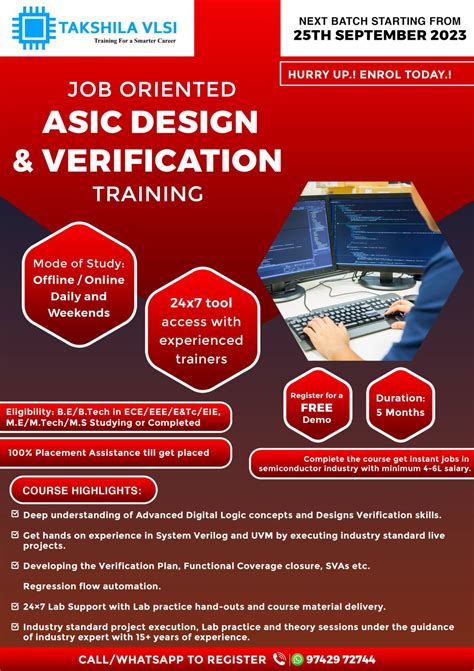 TAKSHILA VLSI
Training For a Smarter Career

NEXT BATCH STARTING FROM
25TH SEPTEMBER 2023

HURRY UP.! ENROL TODAY.!

JOB ORIENTED
ASIC DESIGN
& VERIFICATION
TRAINING

Mode of Study:
Offline / Online
Daily and
Weekends

24x7 tool access with experienced trainers

Register for a
FREE
Demo

Duration:
5 Months

Eligibility: B.E/B.Tech in ECE/EEE/E&Tc/EIE, M.E/M.Tech/M.S Studying or Completed

100% Placement Assistance till get placed

Complete the course get instant jobs in semiconductor industry with minimum 4-6L salary.

COURSE HIGHLIGHTS:

Deep understanding of Advanced Digital Logic concepts and Designs Verification skills.

Get hands on experience in System Verilog and UVM by executing industry standard live projects.

Developing the Verification Plan, Functional Coverage closure, SVAs etc.

Regression flow automation.

24×7 Lab Support with Lab practice hand-outs and course material delivery.

Industry standard project execution, Lab practice and theory sessions under the guidance of industry expert with 15+ years of experience.

CALL/WHATSAPP TO REGISTER 97429 72744